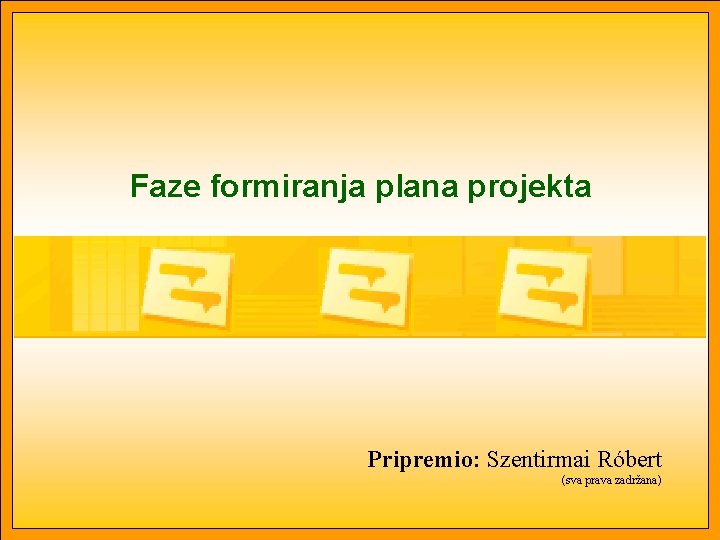 Faze formiranja plana projekta

Pripremio: Szentirmai Róbert
(sva prava zadržana)